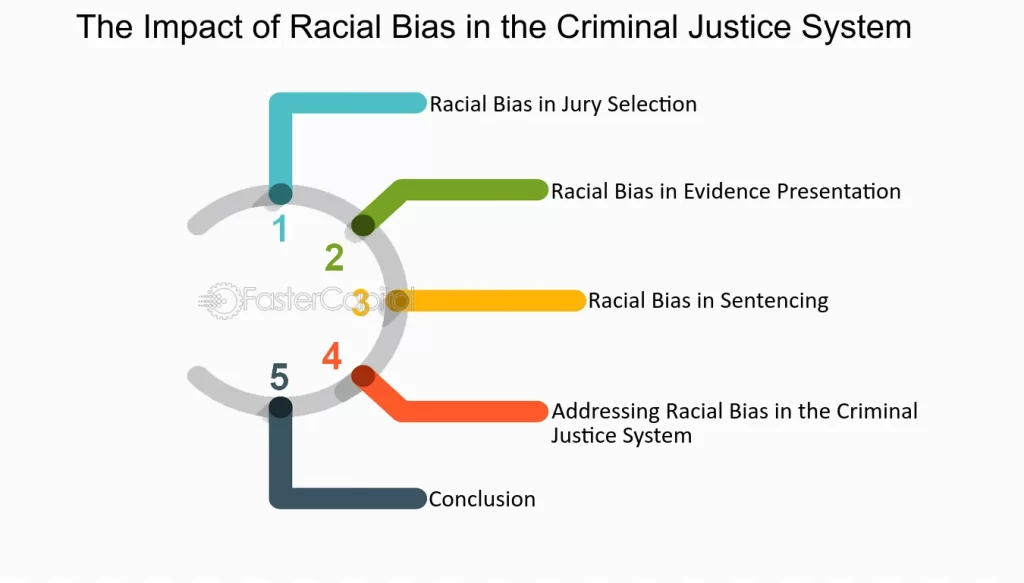 The Impact of Racial Bias in the Criminal Justice System

1
Racial Bias in Jury Selection

2
Racial Bias in Evidence Presentation

3
Racial Bias in Sentencing

4
Addressing Racial Bias in the Criminal Justice System

5
Conclusion

FasterCapital